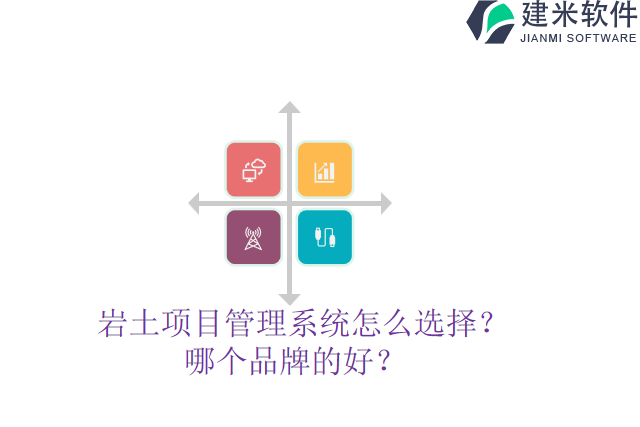 建米软件
JIANMI SOFTWARE

岩土项目管理系统怎么选择？
哪个品牌的好？